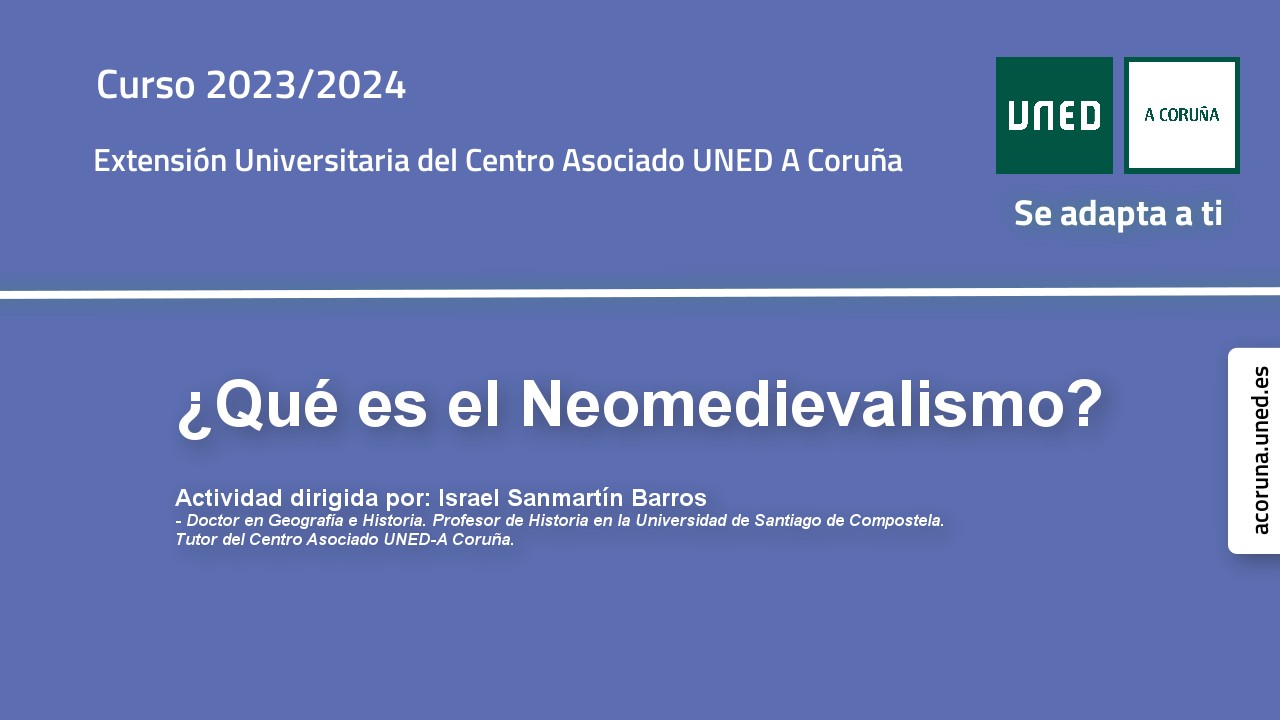 Curso 2023/2024

Extensión Universitaria del Centro Asociado UNED A Coruña

UNED

A CORUÑA

Se adapta a ti

¿Qué es el Neomedievalismo?

Actividad dirigida por: Israel Sanmartín Barros
- Doctor en Geografía e Historia. Profesor de Historia en la Universidad de Santiago de Compostela. Tutor del Centro Asociado UNED-A Coruña.

acoruna.uned.es